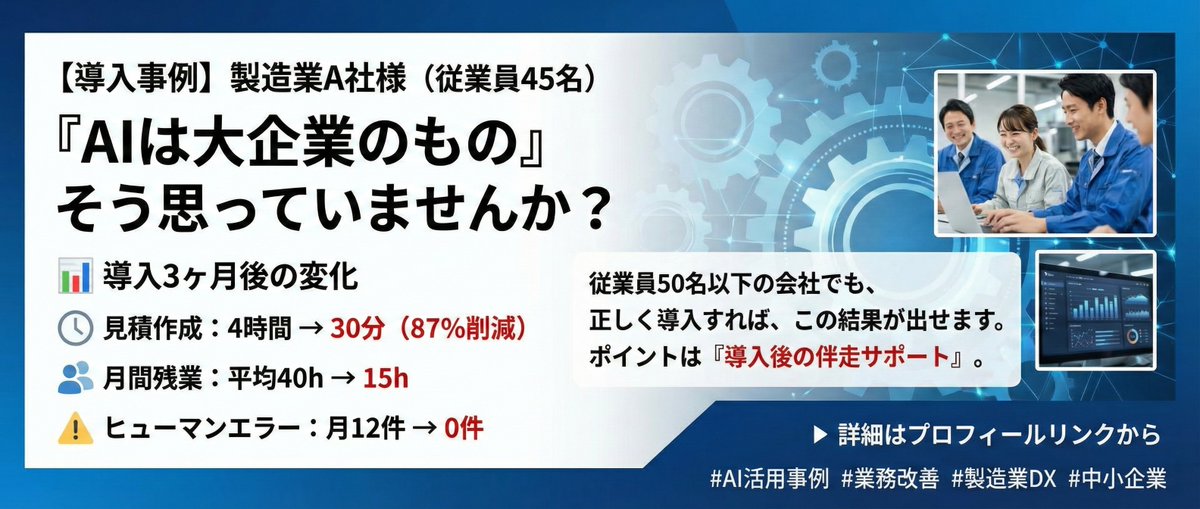 【導入事例】製造業A社様（従業員45名）

『AIは大企業のもの』
そう思っていませんか？

導入3ヶ月後の変化

見積作成：4時間 → 30分（87%削減）

月間残業：平均40h → 15h

ヒューマンエラー：月12件 → 0件

従業員50名以下の会社でも、
正しく導入すれば、この結果が出せます。
ポイントは『導入後の伴走サポート』。

▶ 詳細はプロフィールリンクから

#AI活用事例 #業務改善 #製造業DX #中小企業